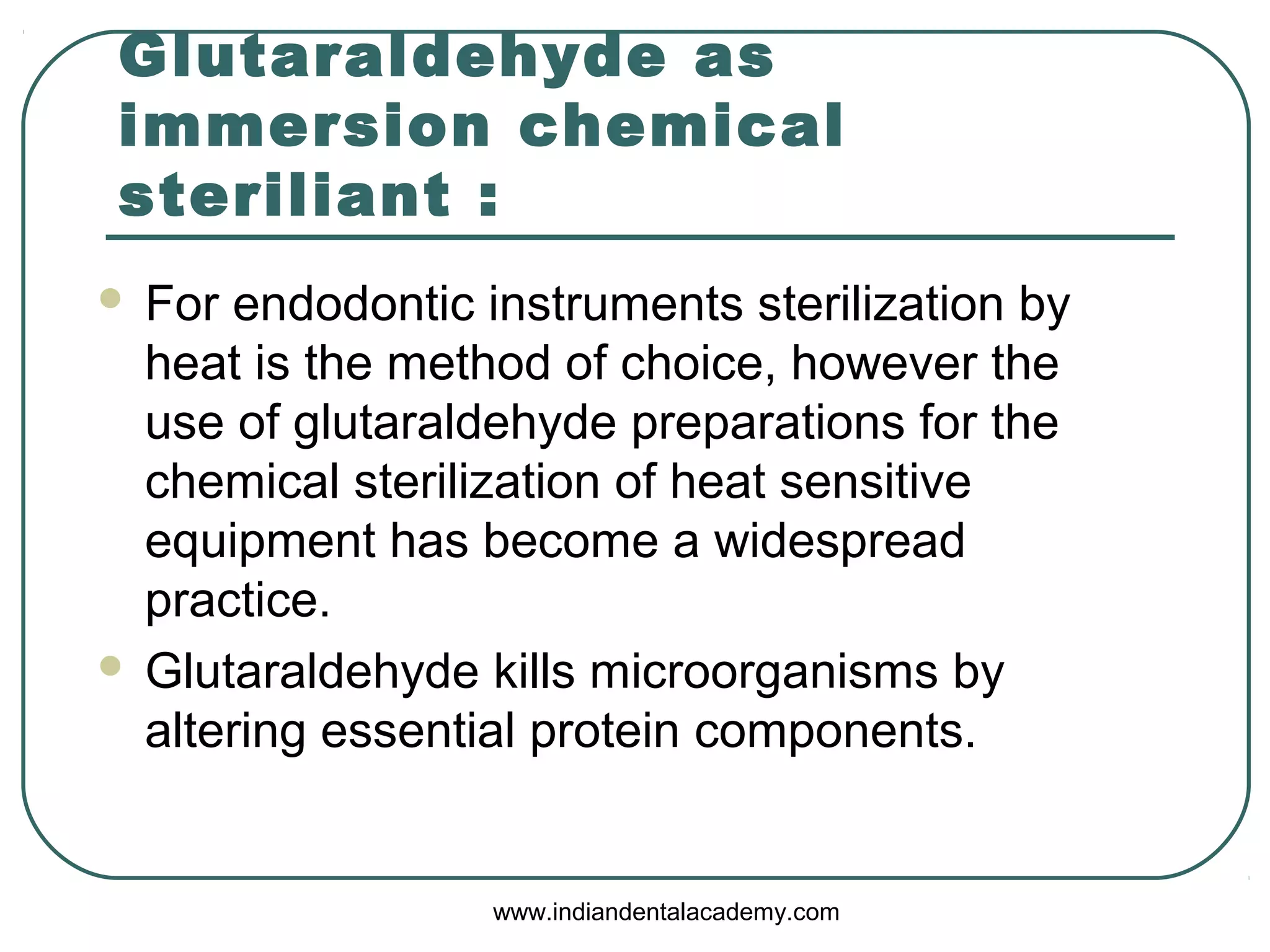 Glutaraldehyde as immersion chemical steriliant :

For endodontic instruments sterilization by heat is the method of choice, however the use of glutaraldehyde preparations for the chemical sterilization of heat sensitive equipment has become a widespread practice.

Glutaraldehyde kills microorganisms by altering essential protein components.

www.indiandentalacademy.com